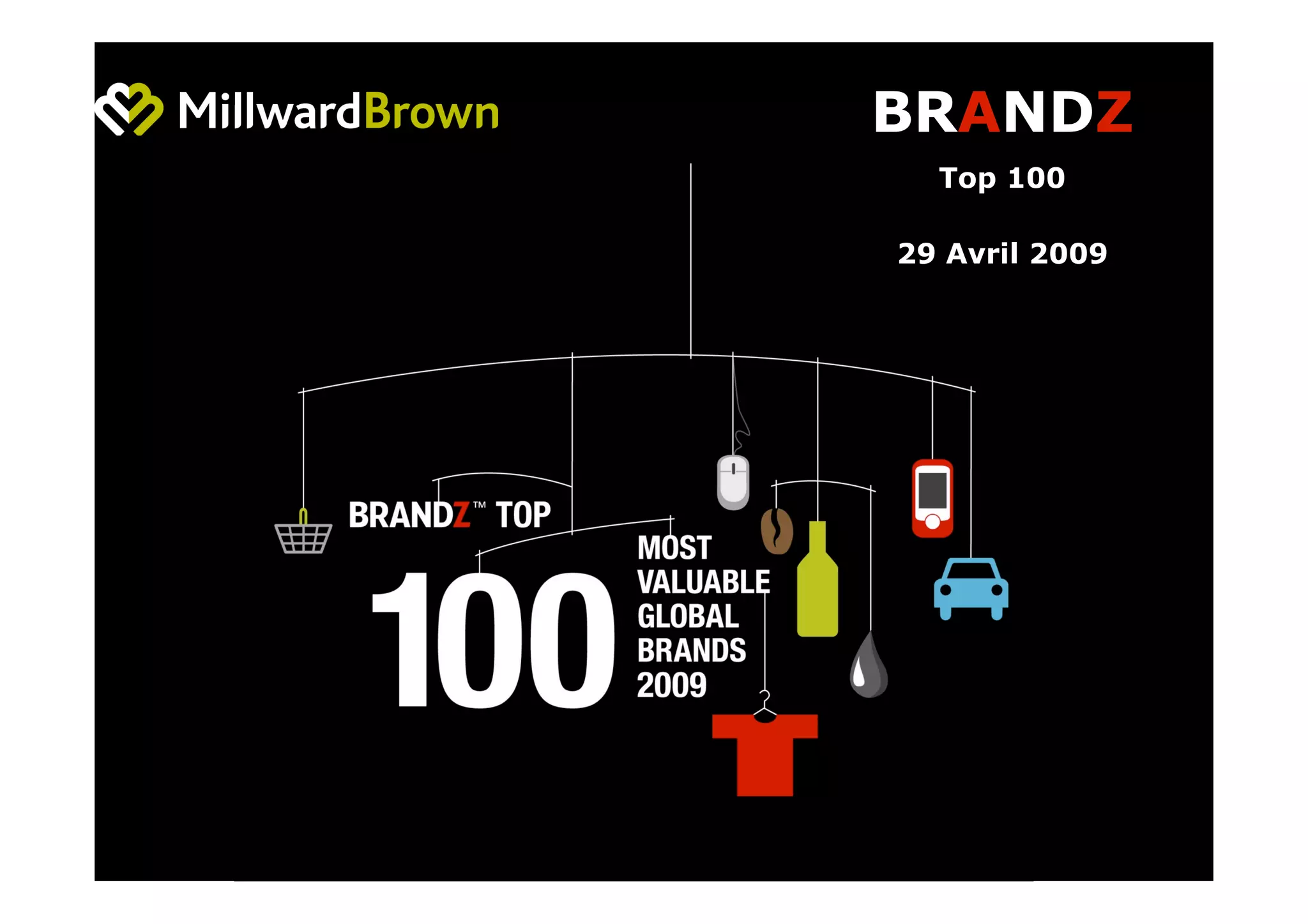 MillwardBrown

BRANDZ

Top 100

29 Avril 2009

BRANDZ™ TOP 100 MOST VALUABLE GLOBAL BRANDS 2009